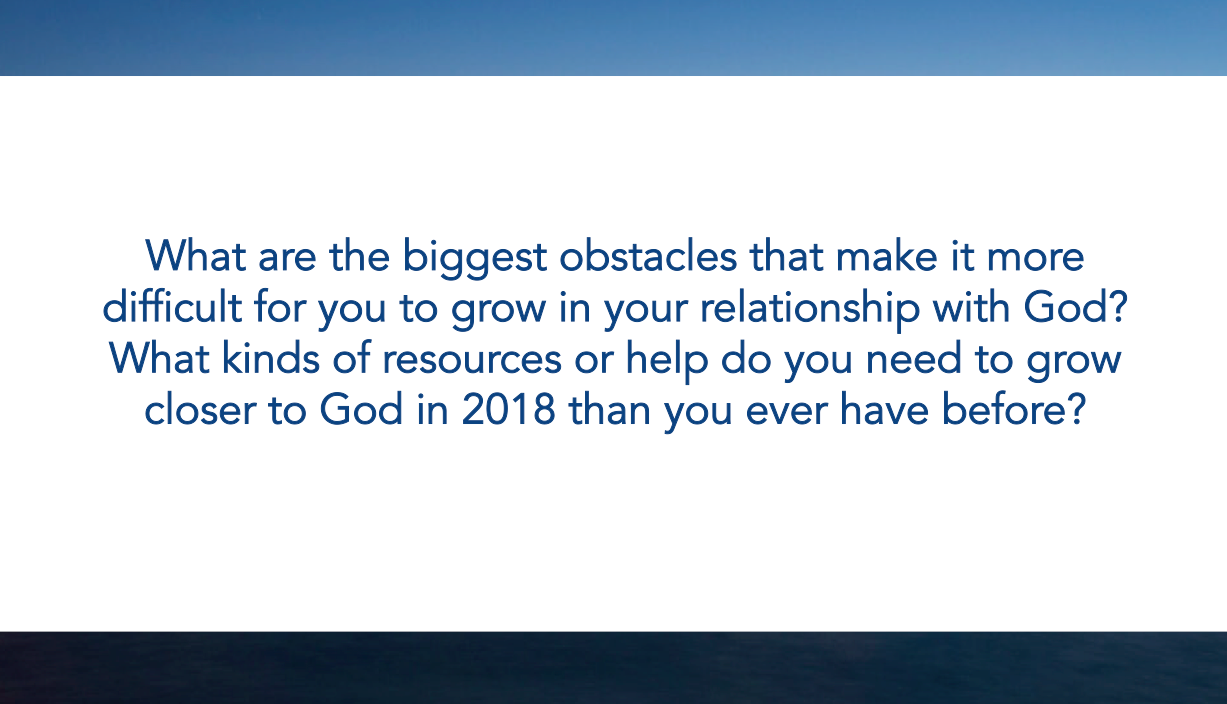 What are the biggest obstacles that make it more difficult for you to grow in your relationship with God? What kinds of resources or help do you need to grow closer to God in 2018 than you ever have before?